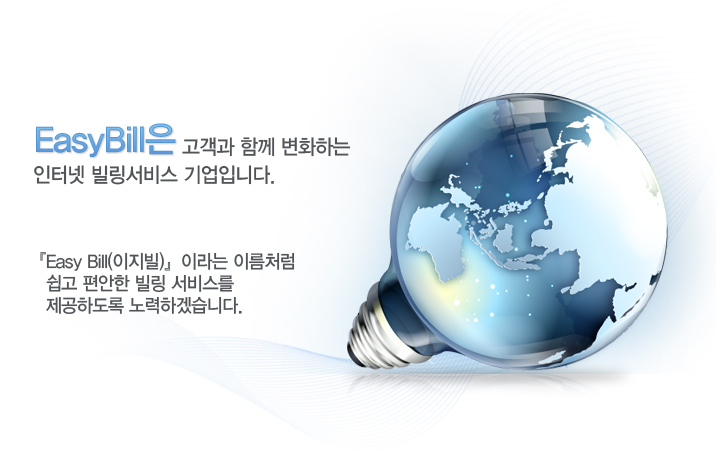 EasyBill은 고객과 함께 변화하는 인터넷 빌링서비스 기업입니다.

『Easy Bill(이지빌)』 이라는 이름처럼 쉽고 편안한 빌링 서비스를 제공하도록 노력하겠습니다.